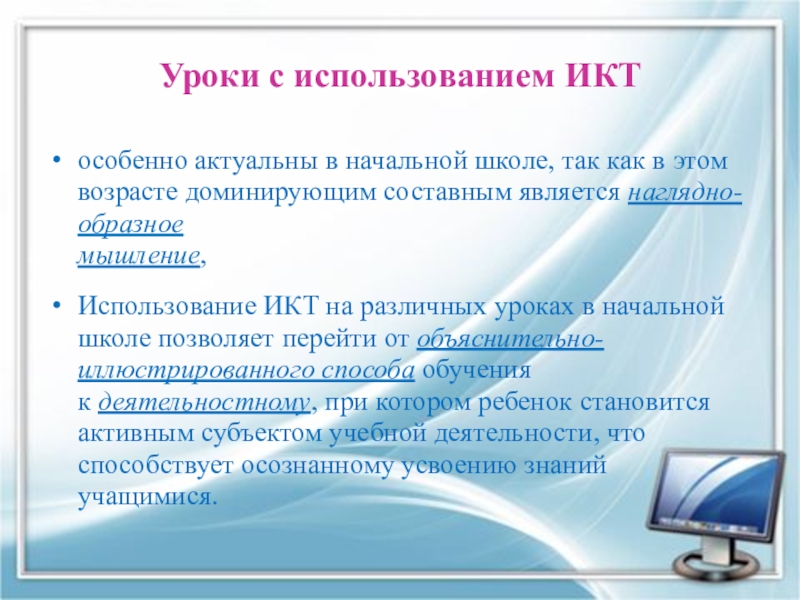 Уроки с использованием ИКТ

• особенно актуальны в начальной школе, так как в этом возрасте доминирующим составным является наглядно-образное мышление,

• Использование ИКТ на различных уроках в начальной школе позволяет перейти от объяснительно-иллюстрированного способа обучения к деятельностному, при котором ребенок становится активным субъектом учебной деятельности, что способствует осознанному усвоению знаний учащимися.